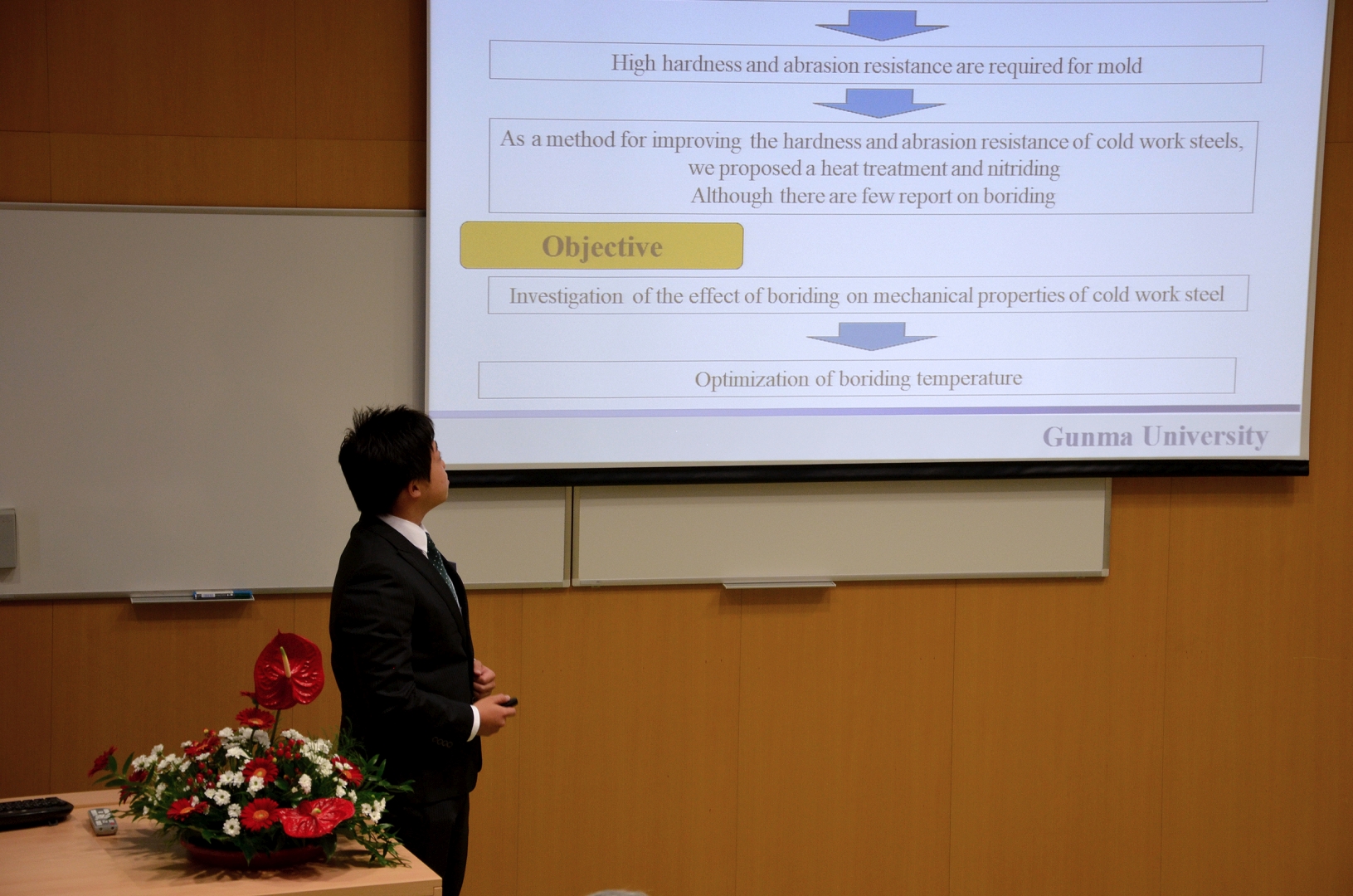 High hardness and abrasion resistance are required for mold

As a method for improving the hardness and abrasion resistance of cold work steels, we proposed a heat treatment and nitriding
Although there are few report on boriding

Objective

Investigation of the effect of boriding on mechanical properties of cold work steel

Optimization of boriding temperature

Gunma University